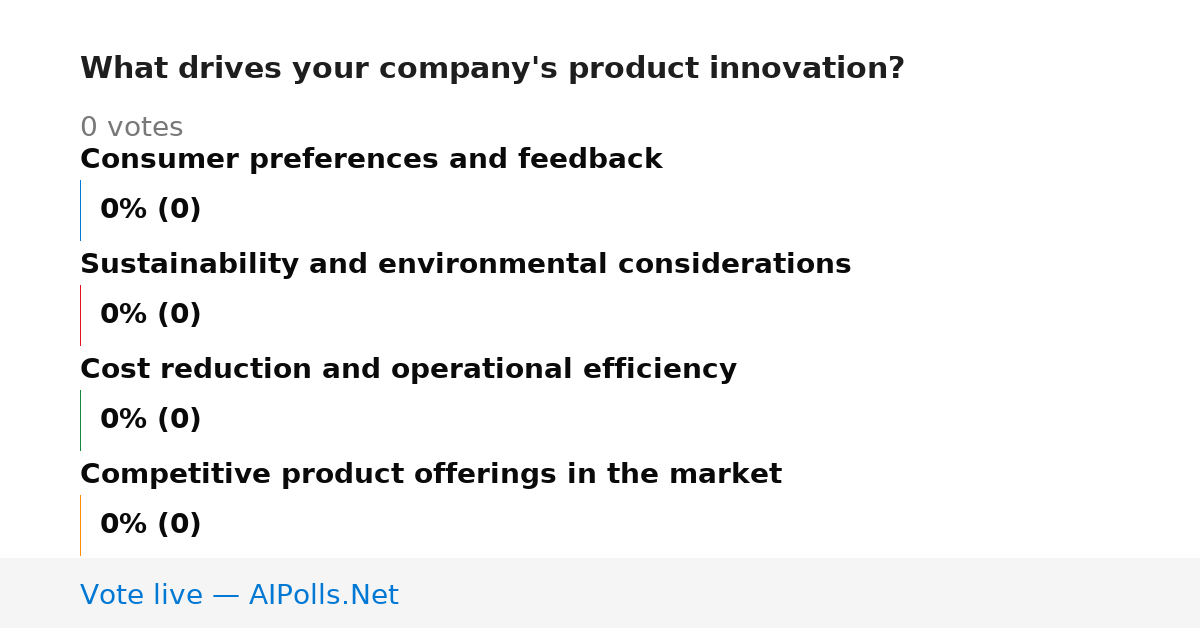 What drives your company's product innovation?

0 votes

Consumer preferences and feedback

0% (0)

Sustainability and environmental considerations

0% (0)

Cost reduction and operational efficiency

0% (0)

Competitive product offerings in the market

0% (0)

Vote live — AIPolls.Net